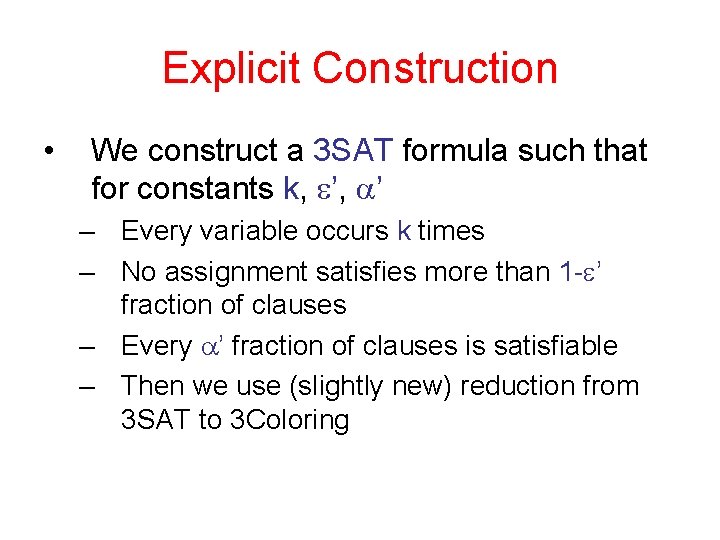 Explicit Construction

• We construct a 3SAT formula such that for constants k, $\varepsilon'$, $\alpha'$

– Every variable occurs k times

– No assignment satisfies more than $1-\varepsilon'$ fraction of clauses

– Every $\alpha'$ fraction of clauses is satisfiable

– Then we use (slightly new) reduction from 3SAT to 3Coloring